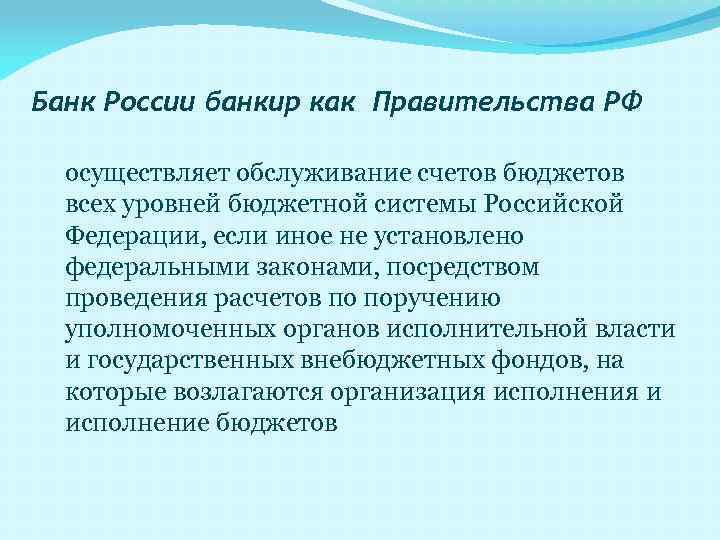 Банк России банкир как  Правительства РФ

осуществляет обслуживание счетов бюджетов всех уровней бюджетной системы Российской Федерации, если иное не установлено федеральными законами, посредством проведения расчетов по поручению уполномоченных органов исполнительной власти и государственных внебюджетных фондов, на которые возлагаются организация исполнения и исполнение бюджетов